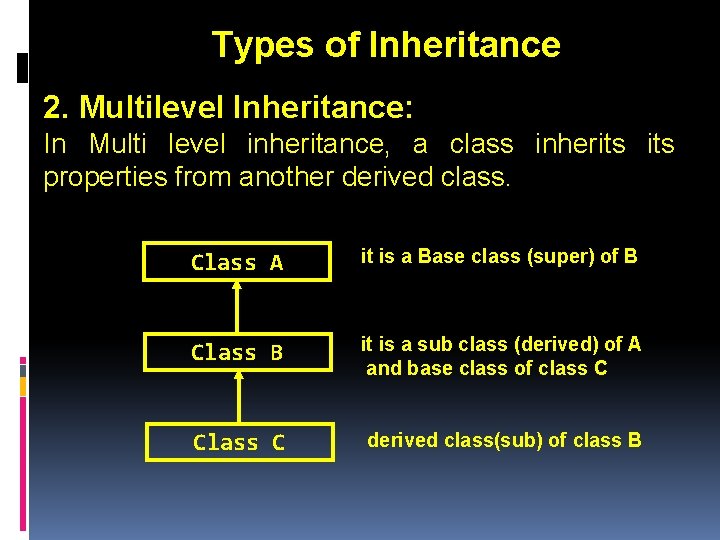 Types of Inheritance

2. Multilevel Inheritance:
In Multi level inheritance, a class inherits its properties from another derived class.

Class A

it is a Base class (super) of B

Class B

it is a sub class (derived) of A and base class of class C

Class C

derived class(sub) of class B